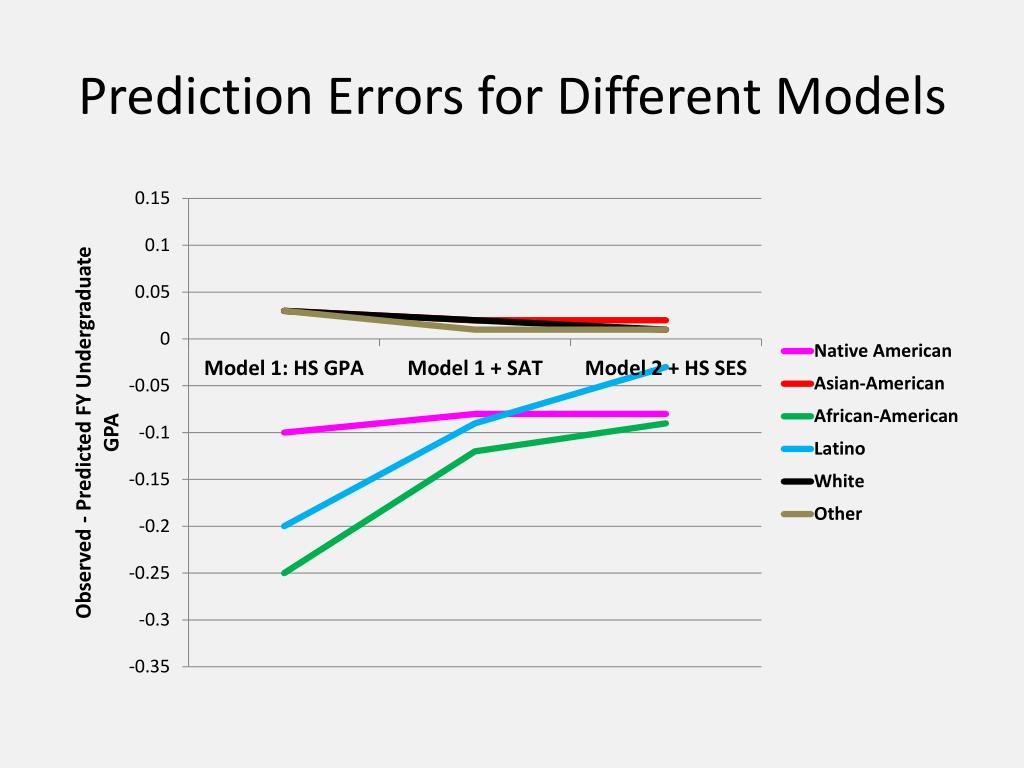 Prediction Errors for Different Models

Observed - Predicted FY Undergraduate GPA

0.15
0.1
0.05
0
-0.05
-0.1
-0.15
-0.2
-0.25
-0.3
-0.35

Model 1: HS GPA
Model 1 + SAT
Model 2 + HS SES

Native American
Asian-American
African-American
Latino
White
Other